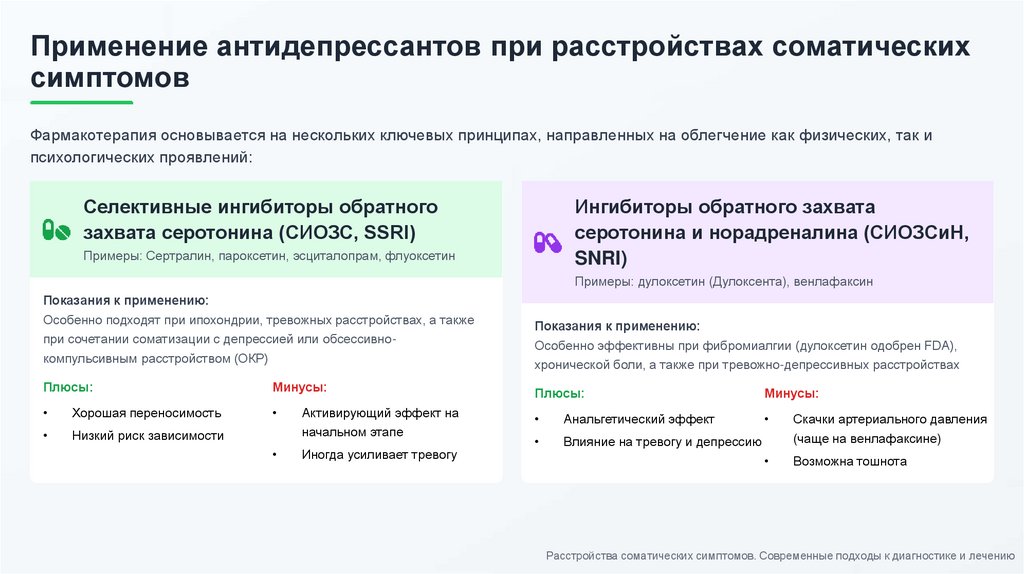 Применение антидепрессантов при расстройствах соматических симптомов

Фармакотерапия основывается на нескольких ключевых принципах, направленных на облегчение как физических, так и психологических проявлений:

Селективные ингибиторы обратного захвата серотонина (СИОЗС, SSRI)

Примеры: Сертралин, пароксетин, эсциталопрам, флуоксетин

Показания к применению:
Особенно подходят при ипохондрии, тревожных расстройствах, а также при сочетании соматизации с депрессией или обсессивно-компульсивным расстройством (ОКР)

Плюсы:
• Хорошая переносимость
• Низкий риск зависимости

Минусы:
• Активирующий эффект на начальном этапе
• Иногда усиливает тревогу

Ингибиторы обратного захвата серотонина и норадреналина (СИОЗСиН, SNRI)

Примеры: дулоксетин (Дулоксента), венлафаксин

Показания к применению:
Особенно эффективны при фибромиалгии (дулоксетин одобрен FDA), хронической боли, а также при тревожно-депрессивных расстройствах

Плюсы:
• Анальгетический эффект
• Влияние на тревогу и депрессию

Минусы:
• Скачки артериального давления (чаще на венлафаксине)
• Возможна тошнота

Расстройства соматических симптомов. Современные подходы к диагностике и лечению